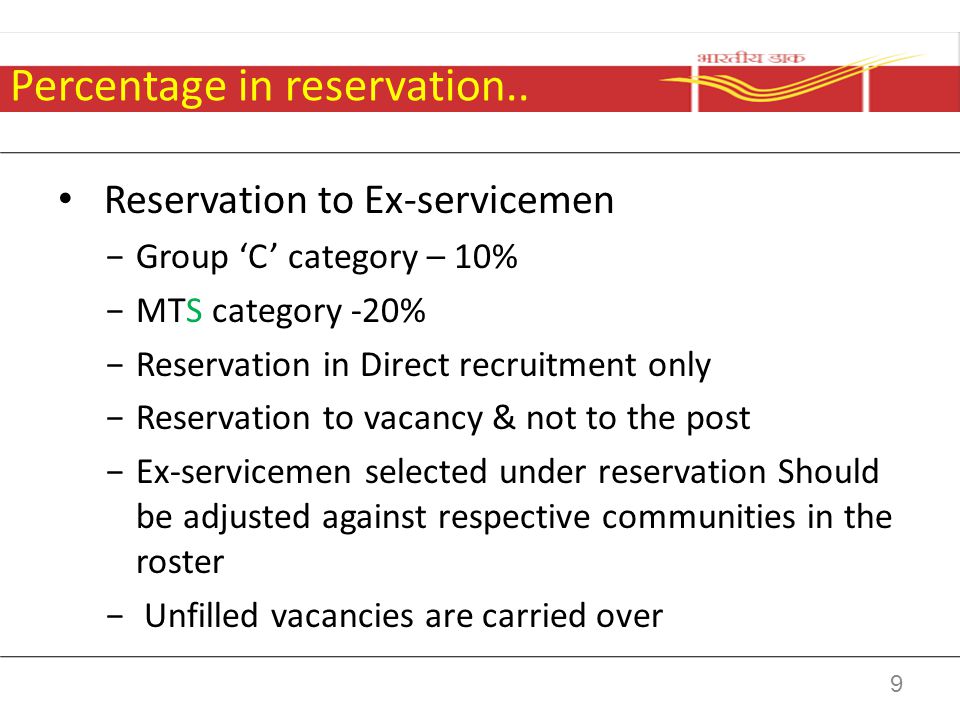 Percentage in reservation..

भारतीय डाक

• Reservation to Ex-servicemen
− Group ‘C’ category – 10%
− MTS category -20%
− Reservation in Direct recruitment only
− Reservation to vacancy & not to the post
− Ex-servicemen selected under reservation Should be adjusted against respective communities in the roster
− Unfilled vacancies are carried over

9